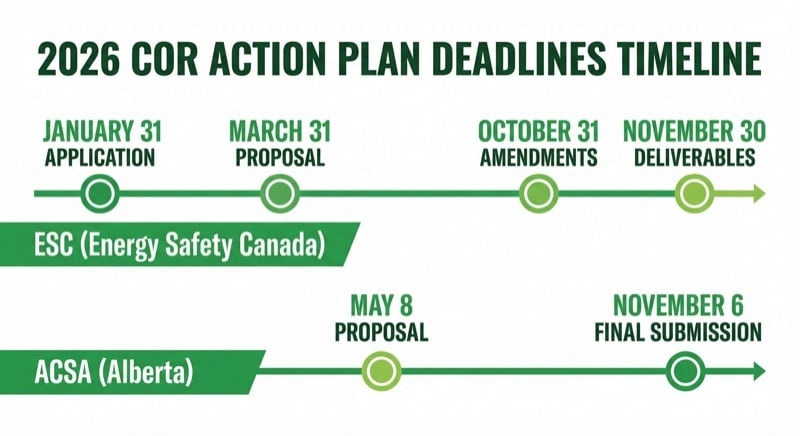 2026 COR ACTION PLAN DEADLINES TIMELINE

JANUARY 31
APPLICATION

MARCH 31
PROPOSAL

OCTOBER 31
AMENDMENTS

NOVEMBER 30
DELIVERABLES

ESC (Energy Safety Canada)

MAY 8
PROPOSAL

NOVEMBER 6
FINAL SUBMISSION

ACSA (Alberta)